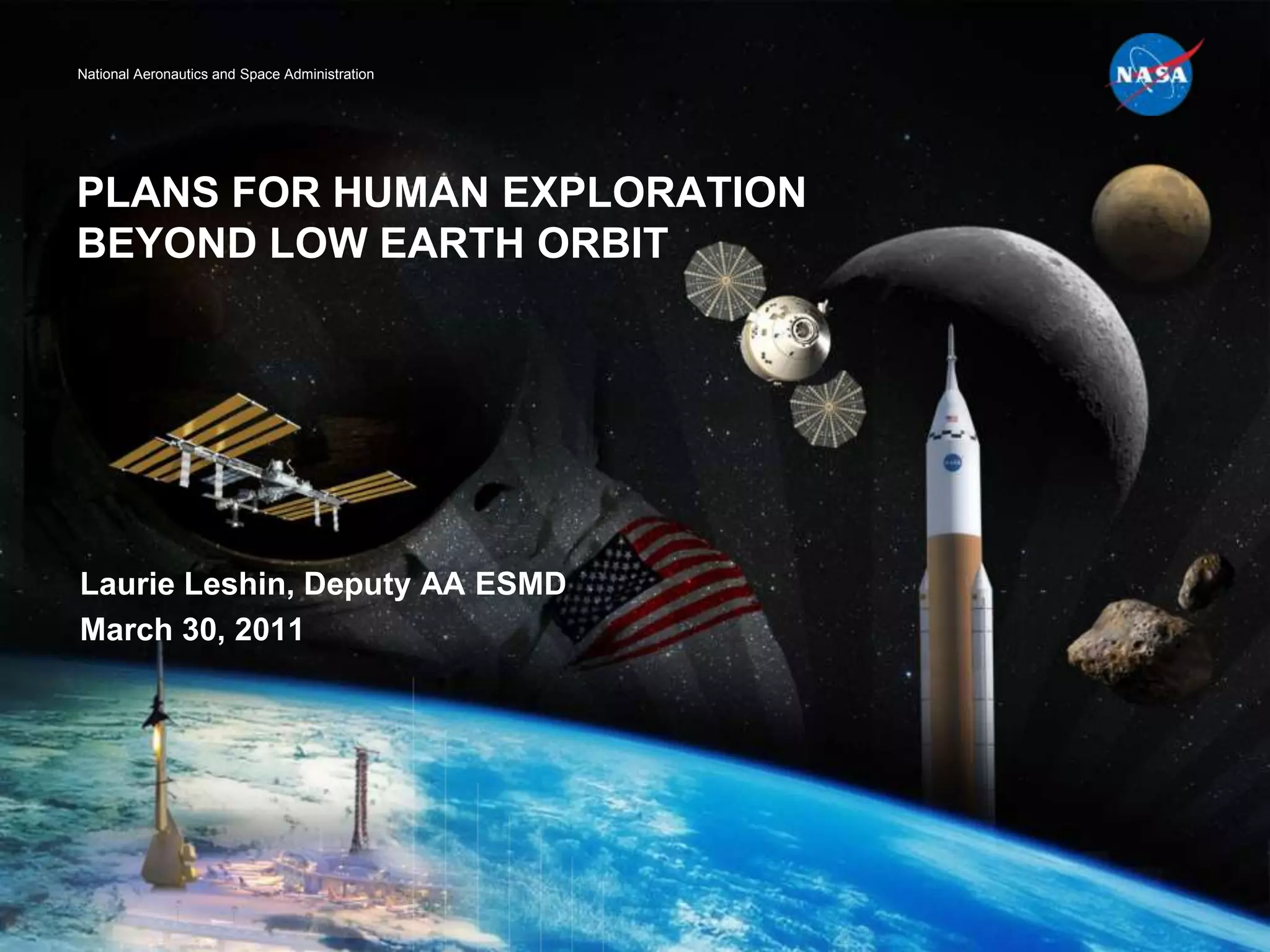 National Aeronautics and Space Administration

NASA

PLANS FOR HUMAN EXPLORATION BEYOND LOW EARTH ORBIT

Laurie Leshin, Deputy AA ESMD
March 30, 2011